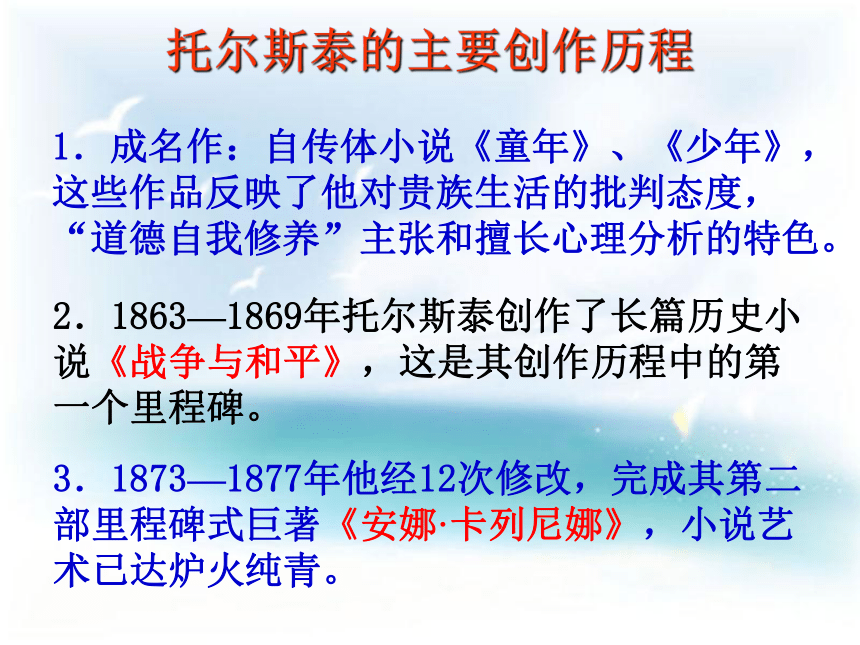 托尔斯泰的主要创作历程

1．成名作：自传体小说《童年》、《少年》，这些作品反映了他对贵族生活的批判态度，“道德自我修养”主张和擅长心理分析的特色。

2．1863—1869年托尔斯泰创作了长篇历史小说《战争与和平》，这是其创作历程中的第一个里程碑。

3．1873—1877年他经12次修改，完成其第二部里程碑式巨著《安娜·卡列尼娜》，小说艺术已达炉火纯青。